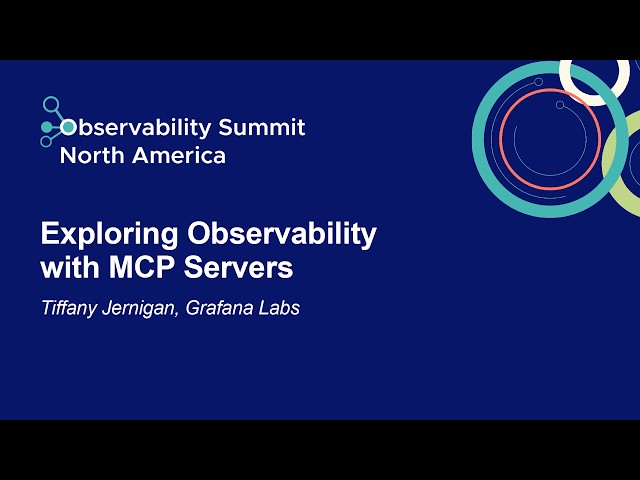 Observability Summit
North America

Exploring Observability with MCP Servers

Tiffany Jernigan, Grafana Labs